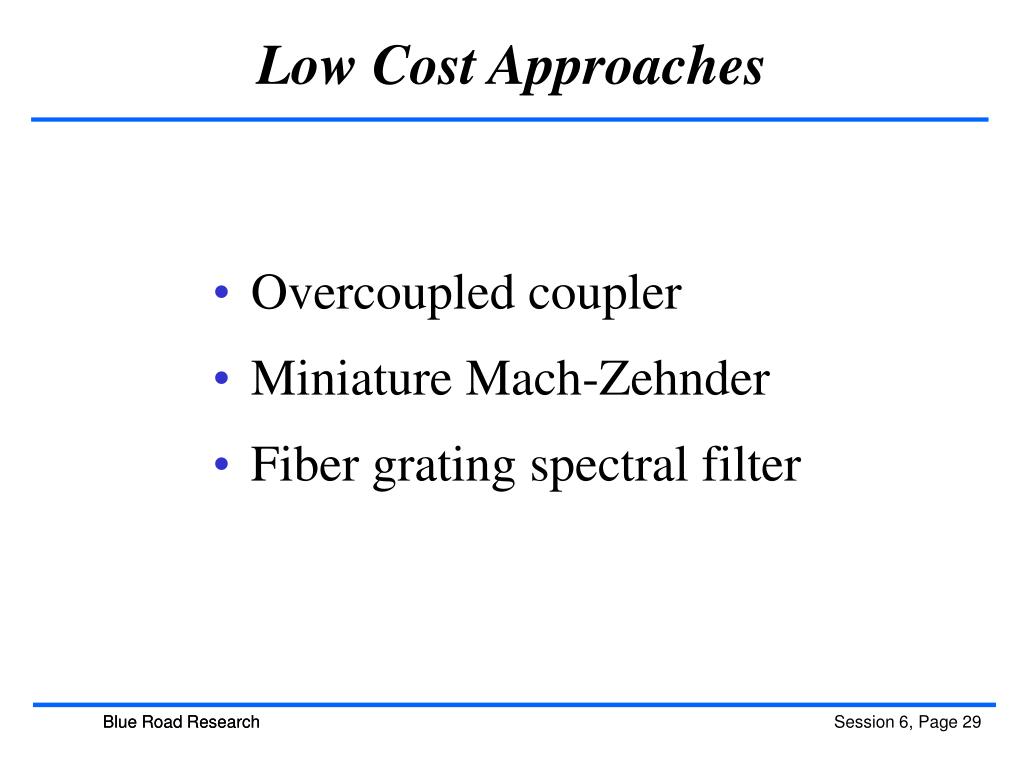 Low Cost Approaches

• Overcoupled coupler
• Miniature Mach-Zehnder
• Fiber grating spectral filter

Blue Road Research

Session 6, Page 29